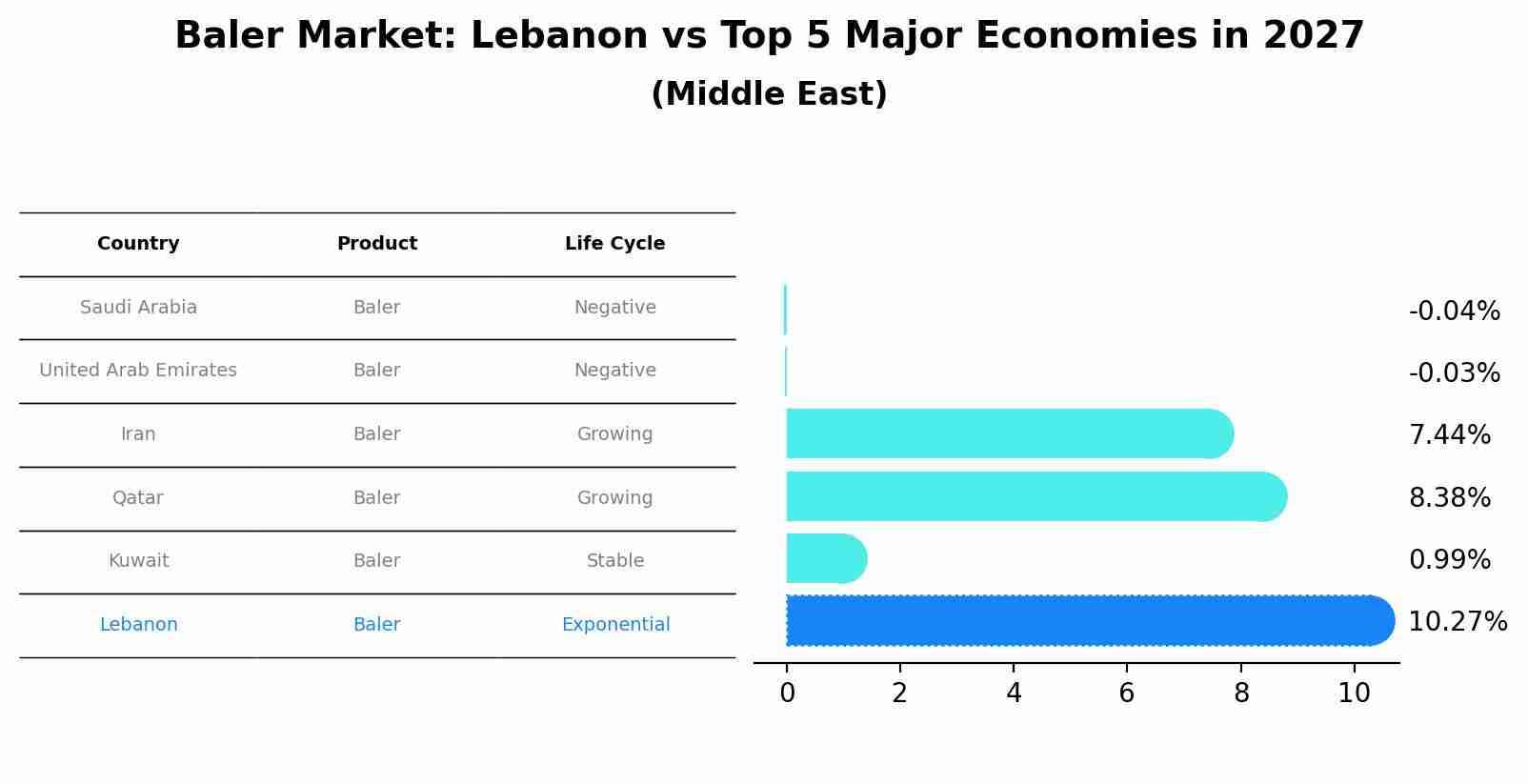 Baler Market: Lebanon vs Top 5 Major Economies in 2027
(Middle East)

| Country | Product | Life Cycle |
|---|---|---|
| Saudi Arabia | Baler | Negative |
| United Arab Emirates | Baler | Negative |
| Iran | Baler | Growing |
| Qatar | Baler | Growing |
| Kuwait | Baler | Stable |
| Lebanon | Baler | Exponential |

-0.04%
-0.03%
7.44%
8.38%
0.99%
10.27%

0 2 4 6 8 10